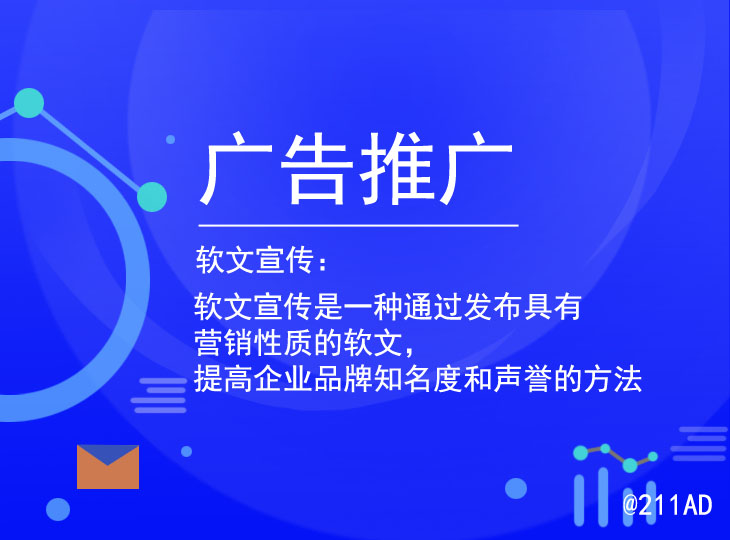 广告推广

软文宣传：

软文宣传是一种通过发布具有营销性质的软文，提高企业品牌知名度和声誉的方法

@211AD